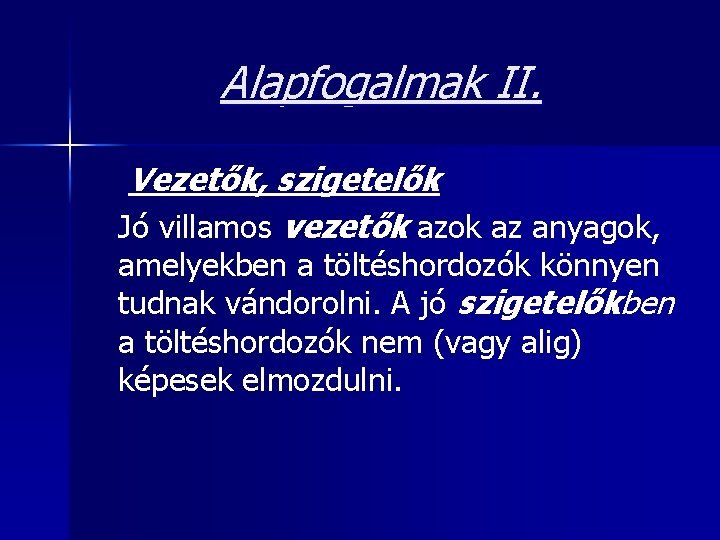 Alapfogalmak II.

Vezetők, szigetelők

Jó villamos vezetők azok az anyagok, amelyekben a töltéshordozók könnyen tudnak vándorolni. A jó szigetelőkben a töltéshordozók nem (vagy alig) képesek elmozdulni.